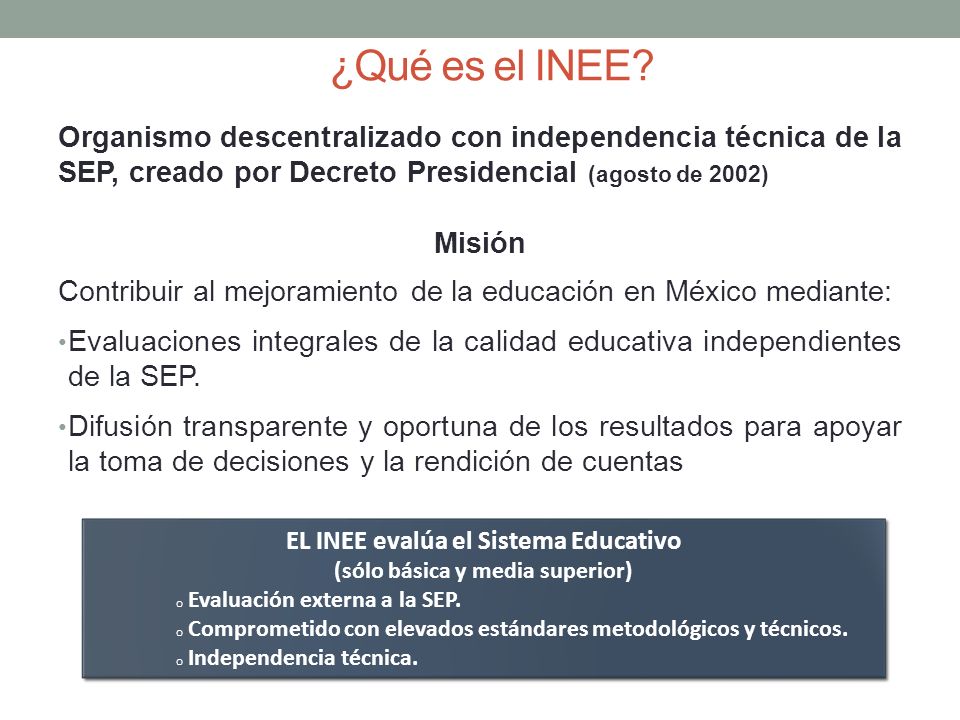 ¿Qué es el INEE?

Organismo descentralizado con independencia técnica de la SEP, creado por Decreto Presidencial (agosto de 2002)

Misión

Contribuir al mejoramiento de la educación en México mediante:

• Evaluaciones integrales de la calidad educativa independientes de la SEP.

• Difusión transparente y oportuna de los resultados para apoyar la toma de decisiones y la rendición de cuentas

EL INEE evalúa el Sistema Educativo
(sólo básica y media superior)

o Evaluación externa a la SEP.
o Comprometido con elevados estándares metodológicos y técnicos.
o Independencia técnica.